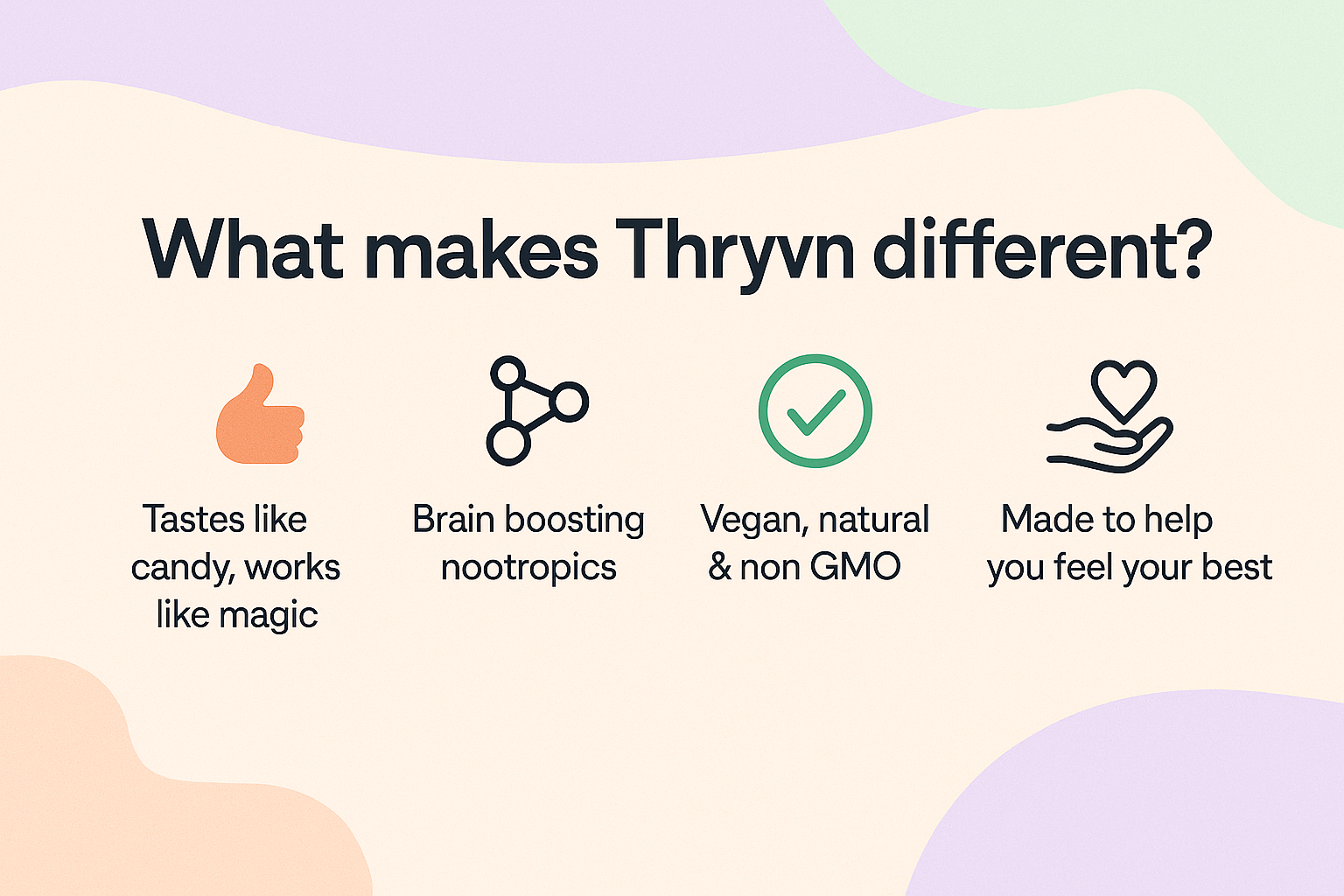 What makes Thryvn different?

Tastes like candy, works like magic

Brain boosting nootropics

Vegan, natural & non GMO

Made to help you feel your best